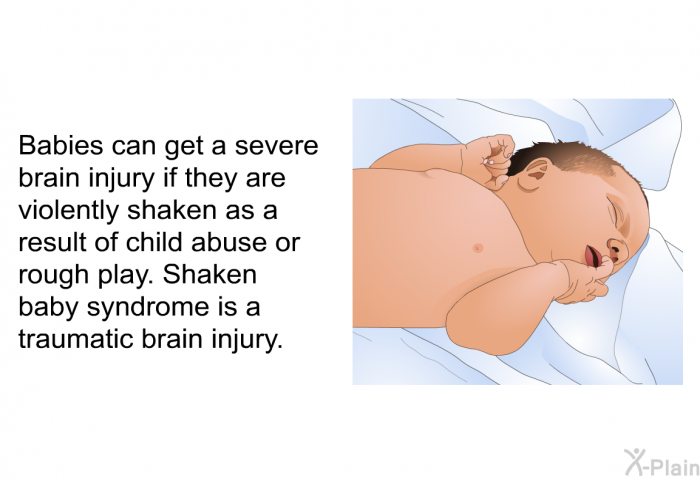 Babies can get a severe brain injury if they are violently shaken as a result of child abuse or rough play. Shaken baby syndrome is a traumatic brain injury.

X-Plain